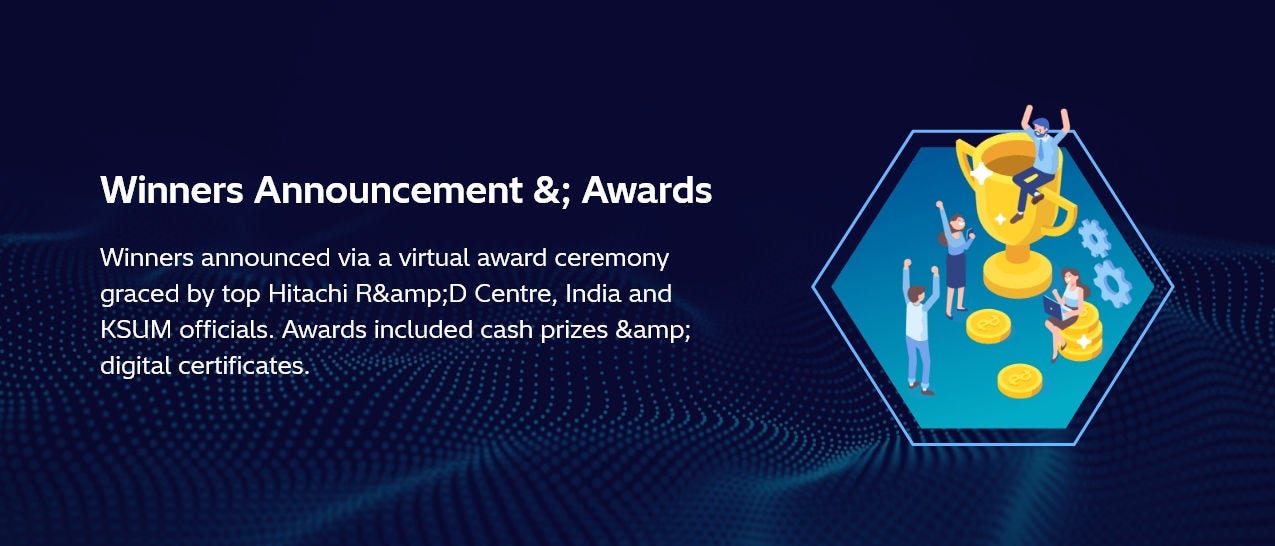 Winners Announcement &; Awards

Winners announced via a virtual award ceremony graced by top Hitachi R&amp;D Centre, India and KSUM officials. Awards included cash prizes &amp; digital certificates.